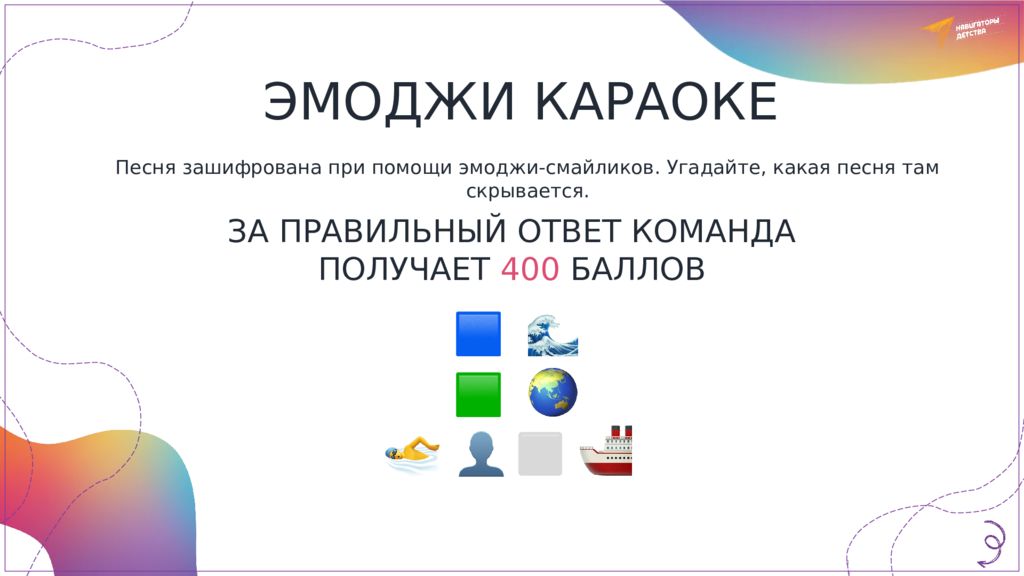 НАВИГАТОРЫ ДЕТСТВА

ЭМОДЖИ КАРАОКЕ

Песня зашифрована при помощи эмоджи-смайликов. Угадайте, какая песня там скрывается.

ЗА ПРАВИЛЬНЫЙ ОТВЕТ КОМАНДА ПОЛУЧАЕТ 400 БАЛЛОВ